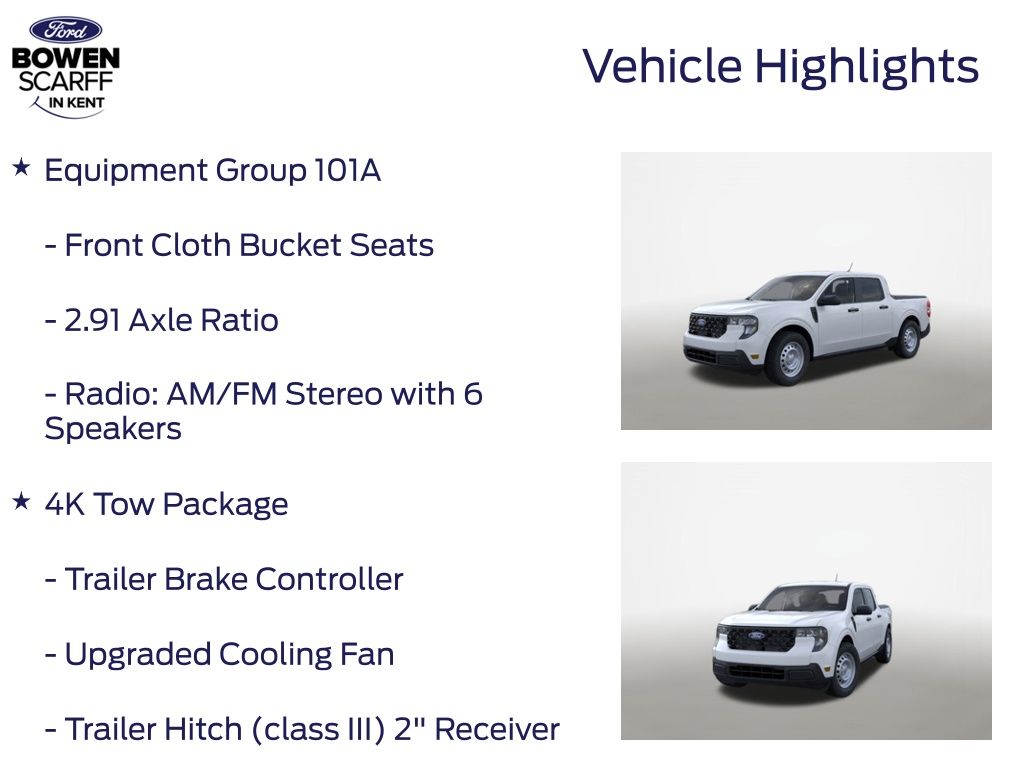 Ford
BOWEN SCARFF IN KENT

Vehicle Highlights

★ Equipment Group 101A

- Front Cloth Bucket Seats

- 2.91 Axle Ratio

- Radio: AM/FM Stereo with 6 Speakers

★ 4K Tow Package

- Trailer Brake Controller

- Upgraded Cooling Fan

- Trailer Hitch (class III) 2" Receiver